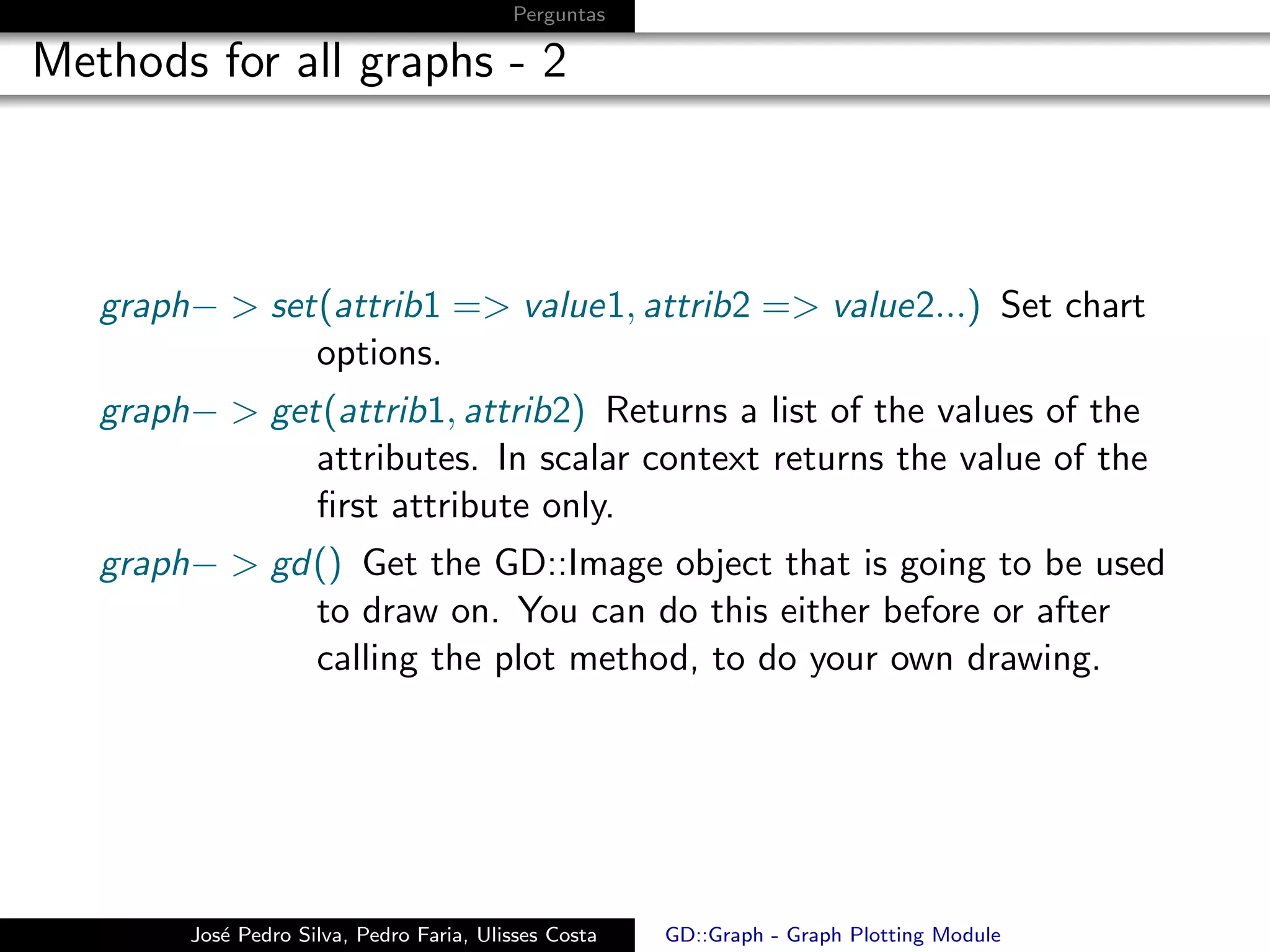 Perguntas

Methods for all graphs - 2

$graph->set(attrib1 => value1, attrib2 => value2...)$ Set chart options.

$graph->get(attrib1, attrib2)$ Returns a list of the values of the attributes. In scalar context returns the value of the first attribute only.

$graph->gd()$ Get the GD::Image object that is going to be used to draw on. You can do this either before or after calling the plot method, to do your own drawing.

José Pedro Silva, Pedro Faria, Ulisses Costa

GD::Graph - Graph Plotting Module